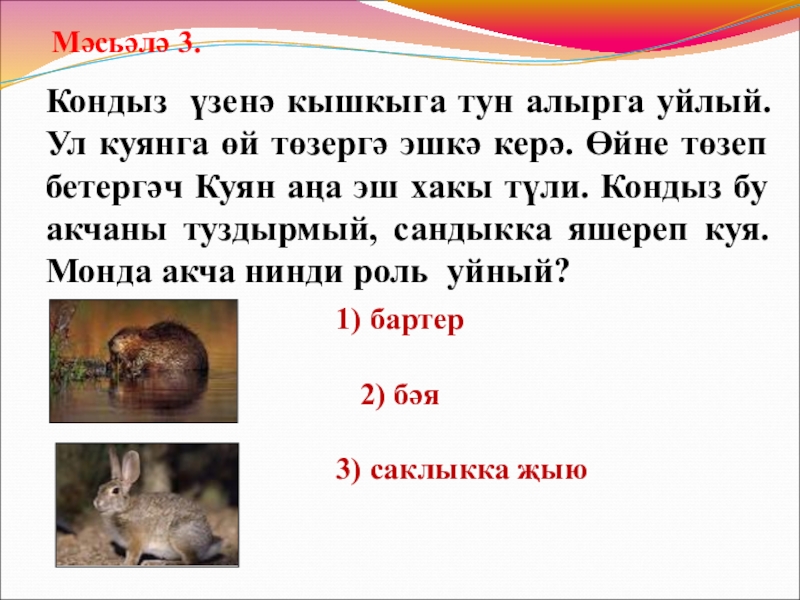 Мәсьәлә 3.

Кондыз үзенә кышкыга тун алырга уйлый. Ул куянга өй төзергә эшкә керә. Өйне төзеп бетергәч Куян аңа эш хакы түли. Кондыз бу акчаны туздырмый, сандыкка яшереп куя. Монда акча нинди роль уйный?

1) бартер

2) бәя

3) саклыкка җыю